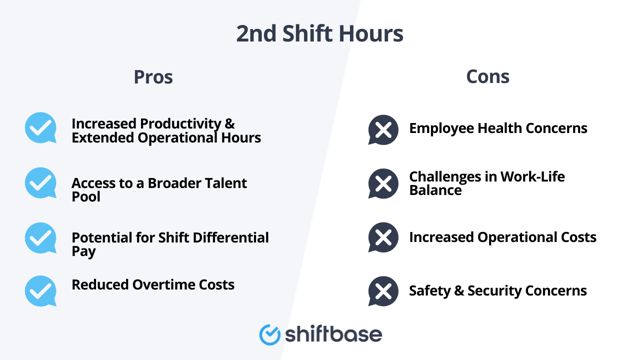 2nd Shift Hours

Pros

Increased Productivity & Extended Operational Hours

Access to a Broader Talent Pool

Potential for Shift Differential Pay

Reduced Overtime Costs

Cons

Employee Health Concerns

Challenges in Work-Life Balance

Increased Operational Costs

Safety & Security Concerns

shiftbase